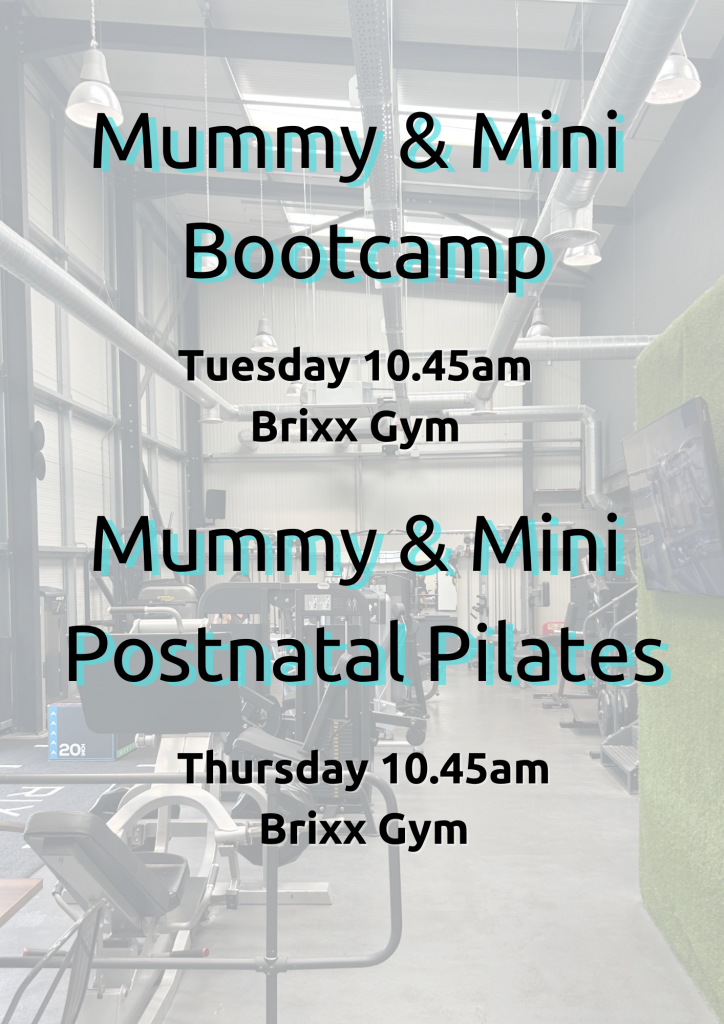 Mummy & Mini Bootcamp

Tuesday 10.45am
Brixx Gym

Mummy & Mini Postnatal Pilates

Thursday 10.45am
Brixx Gym

20